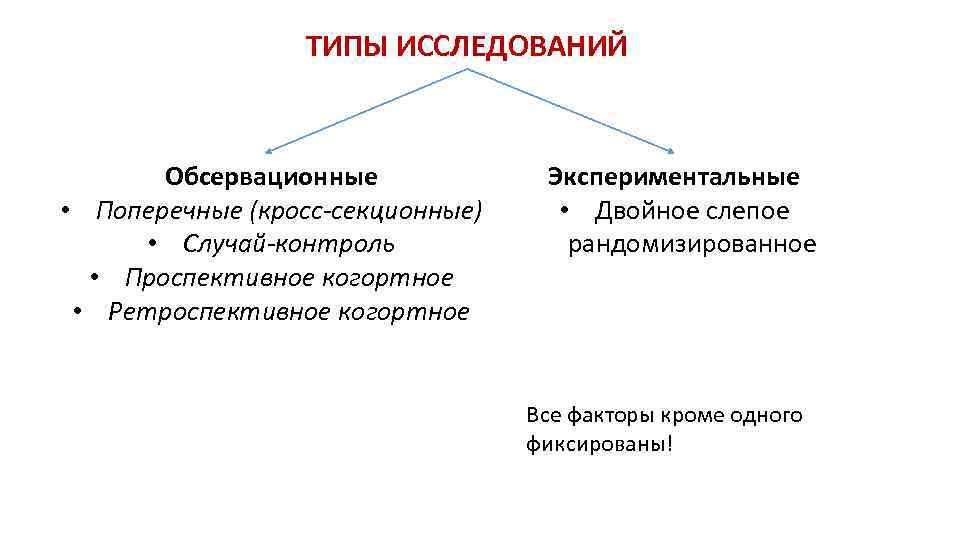 ТИПЫ ИССЛЕДОВАНИЙ

Обсервационные
• Поперечные (кросс-секционные)
• Случай-контроль
• Проспективное когортное
• Ретроспективное когортное

Экспериментальные
• Двойное слепое рандомизированное

Все факторы кроме одного фиксированы!